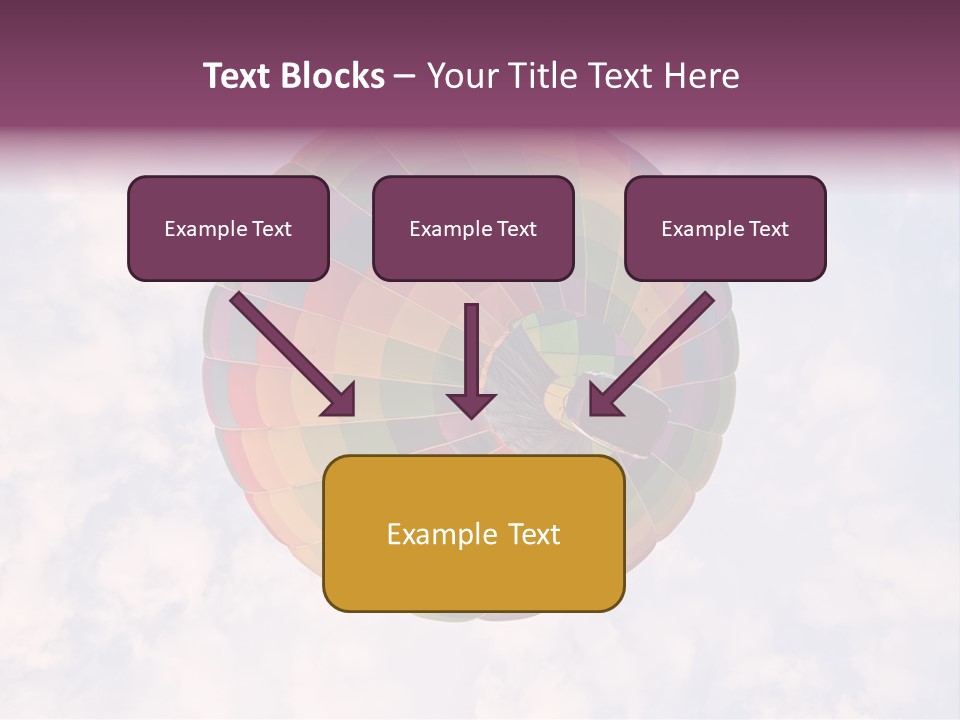 Text Blocks – Your Title Text Here

Example Text

Example Text

Example Text

Example Text